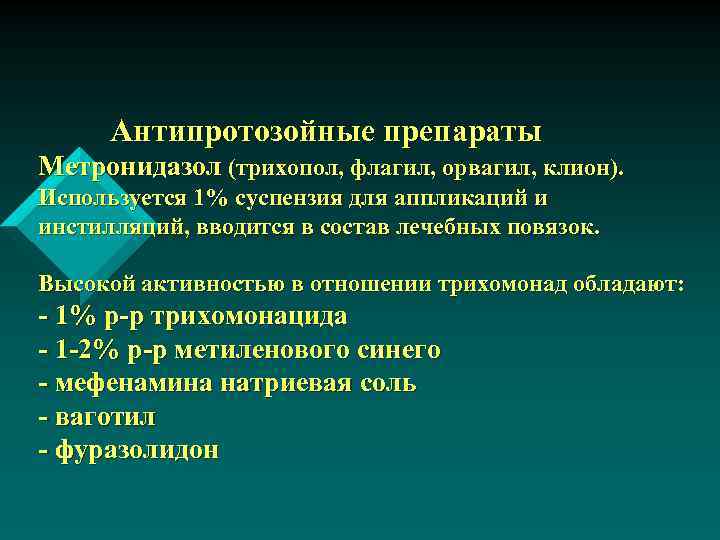 Антипротозойные препараты

Метронидазол (трихопол, флагил, орвагил, клион). Используется 1% суспензия для аппликаций и инстилляций, вводится в состав лечебных повязок.

Высокой активностью в отношении трихомонад обладают:
- 1% р-р трихомонацида
- 1-2% р-р метиленового синего
- мефенамина натриевая соль
- ваготил
- фуразолидон